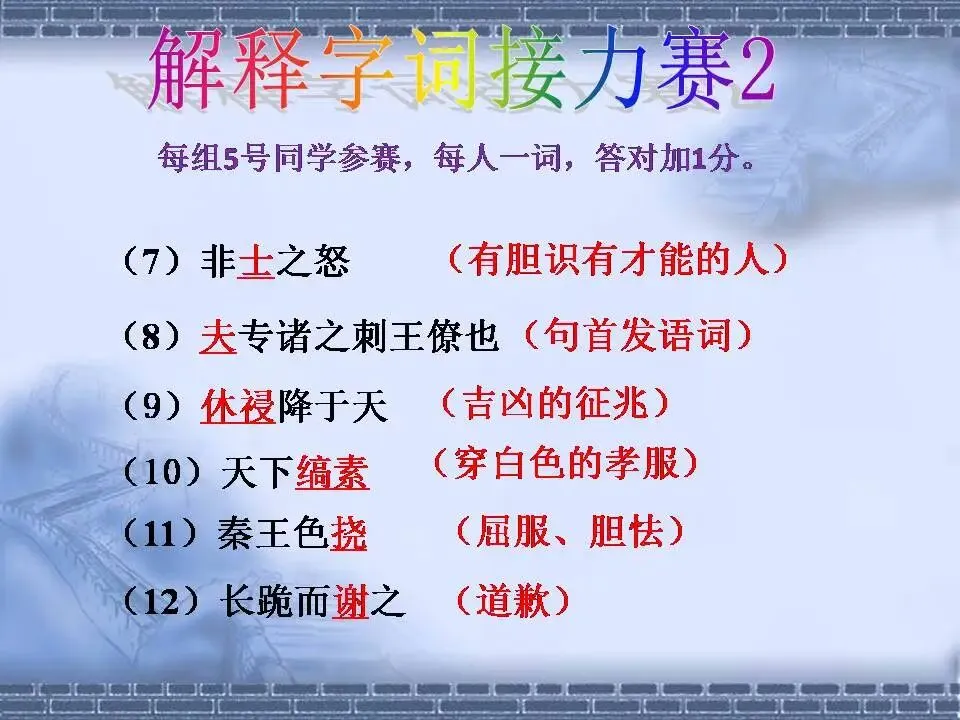 解释字词接力赛2

每组5号同学参赛，每人一词，答对加1分。

（7）非士之怒　（有胆识有才能的人）

（8）夫专诸之刺王僚也（句首发语词）

（9）休祲降于天　（吉凶的征兆）

（10）天下缟素　（穿白色的孝服）

（11）秦王色挠　（屈服、胆怯）

（12）长跪而谢之　（道歉）